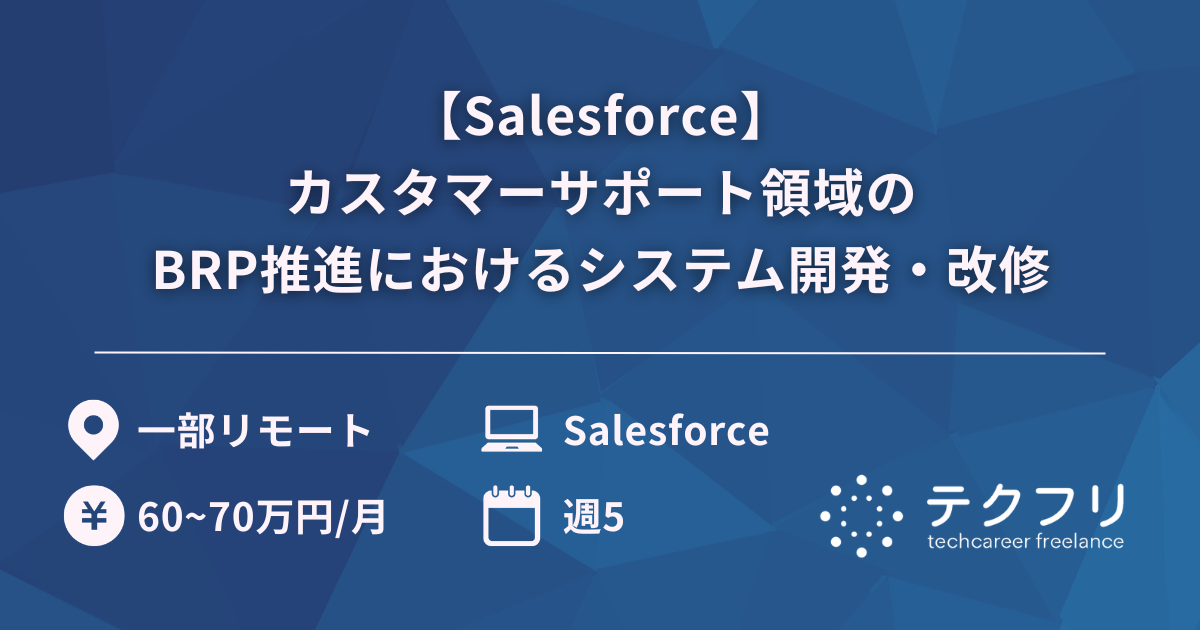 【Salesforce】
カスタマーサポート領域の
BRP推進におけるシステム開発・改修

一部リモート

Salesforce

¥

60~70万円/月

週5

テクフリ
techcareer freelance